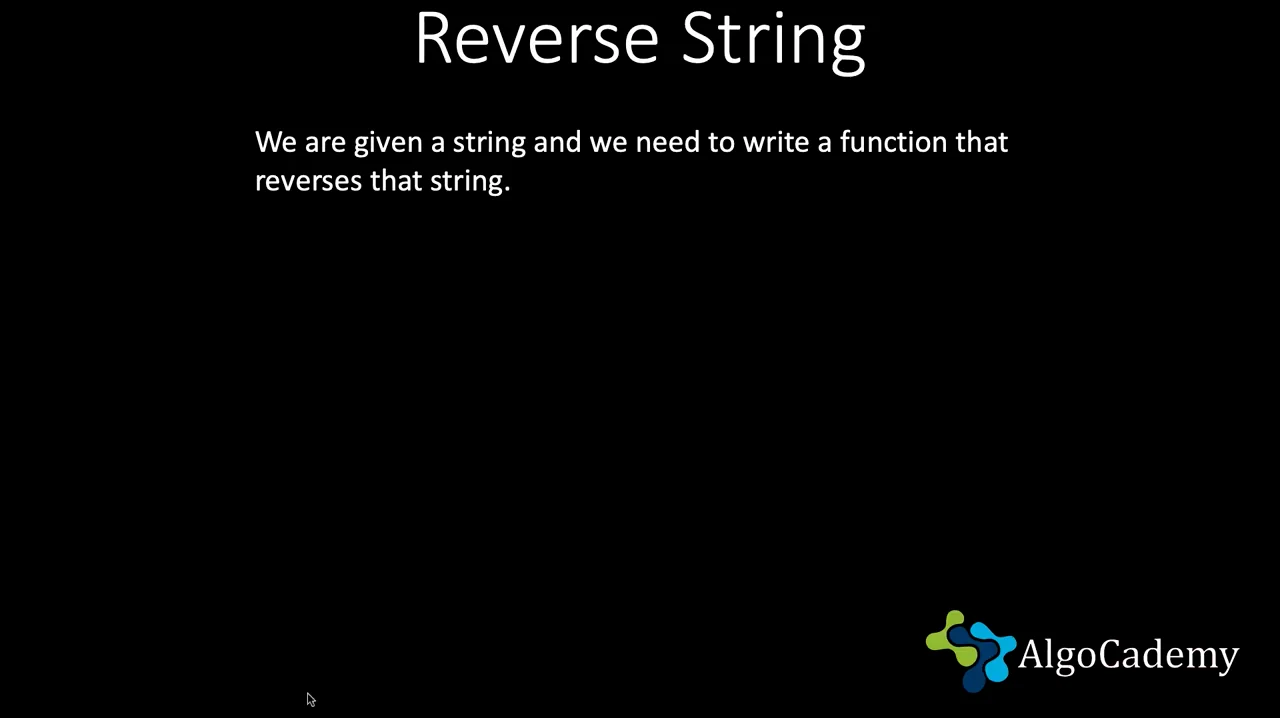 Reverse String

We are given a string and we need to write a function that reverses that string.

AlgoCademy